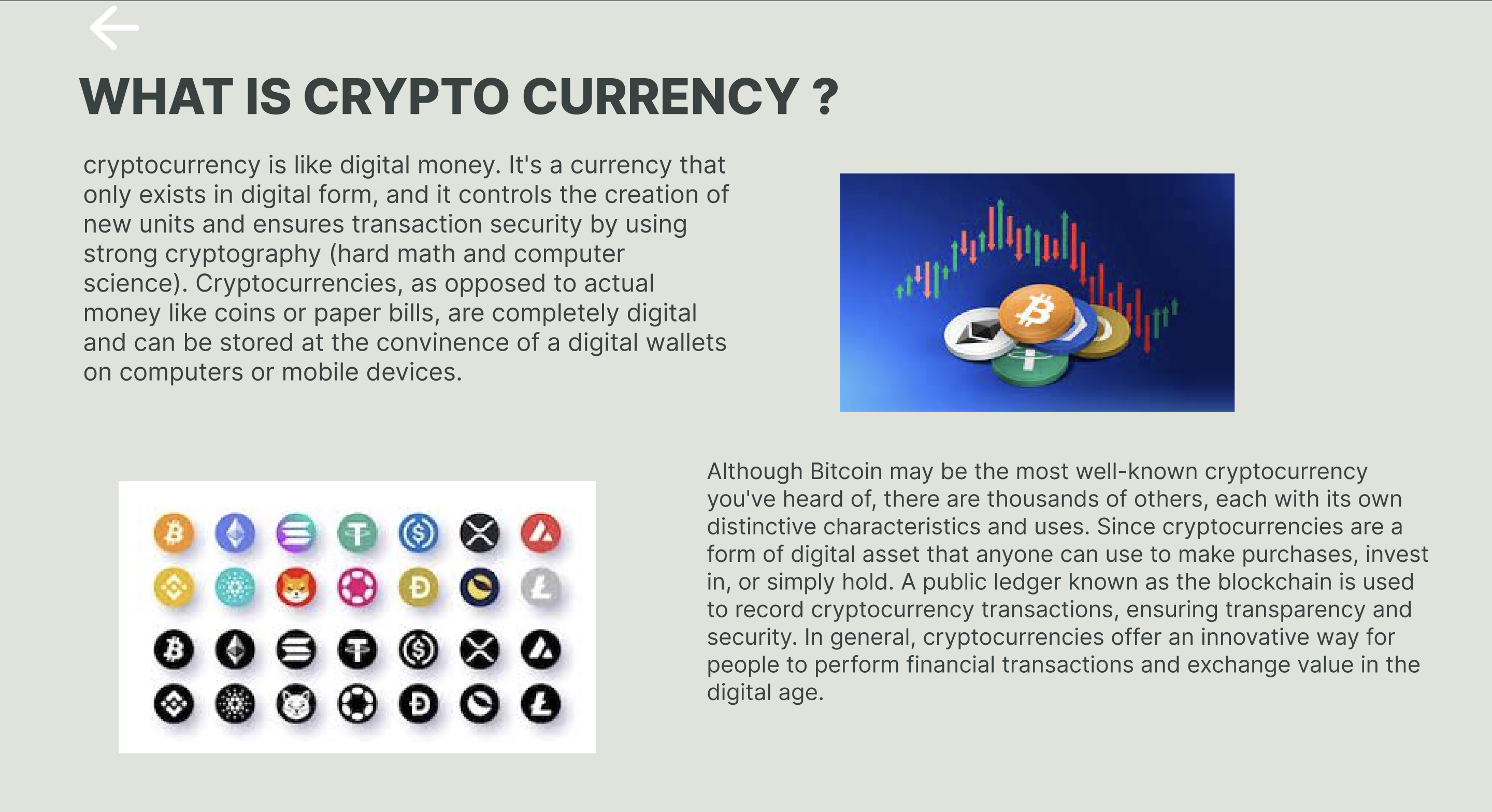 WHAT IS CRYPTO CURRENCY ?

cryptocurrency is like digital money. It's a currency that only exists in digital form, and it controls the creation of new units and ensures transaction security by using strong cryptography (hard math and computer science). Cryptocurrencies, as opposed to actual money like coins or paper bills, are completely digital and can be stored at the convinence of a digital wallets on computers or mobile devices.

Although Bitcoin may be the most well-known cryptocurrency you've heard of, there are thousands of others, each with its own distinctive characteristics and uses. Since cryptocurrencies are a form of digital asset that anyone can use to make purchases, invest in, or simply hold. A public ledger known as the blockchain is used to record cryptocurrency transactions, ensuring transparency and security. In general, cryptocurrencies offer an innovative way for people to perform financial transactions and exchange value in the digital age.